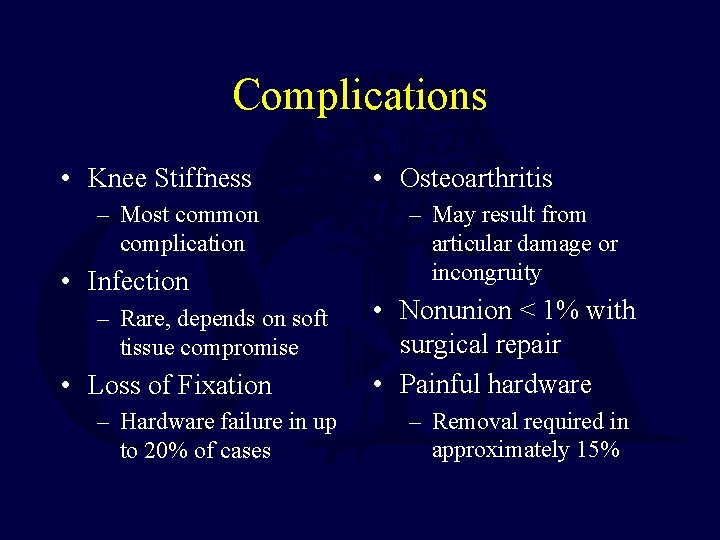 Complications

• Knee Stiffness
– Most common complication
• Infection
– Rare, depends on soft tissue compromise
• Loss of Fixation
– Hardware failure in up to 20% of cases

• Osteoarthritis
– May result from articular damage or incongruity
• Nonunion < 1% with surgical repair
• Painful hardware
– Removal required in approximately 15%